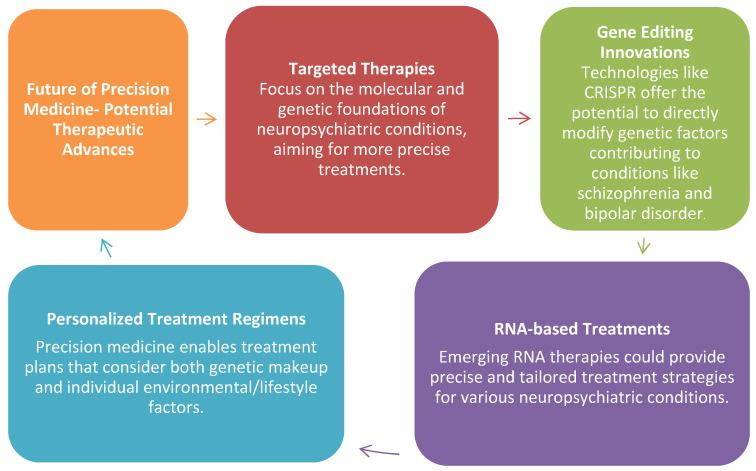 Future of Precision Medicine- Potential Therapeutic Advances

Targeted Therapies
Focus on the molecular and genetic foundations of neuropsychiatric conditions, aiming for more precise treatments.

Gene Editing Innovations
Technologies like CRISPR offer the potential to directly modify genetic factors contributing to conditions like schizophrenia and bipolar disorder.

RNA-based Treatments
Emerging RNA therapies could provide precise and tailored treatment strategies for various neuropsychiatric conditions.

Personalized Treatment Regimens
Precision medicine enables treatment plans that consider both genetic makeup and individual environmental/lifestyle factors.